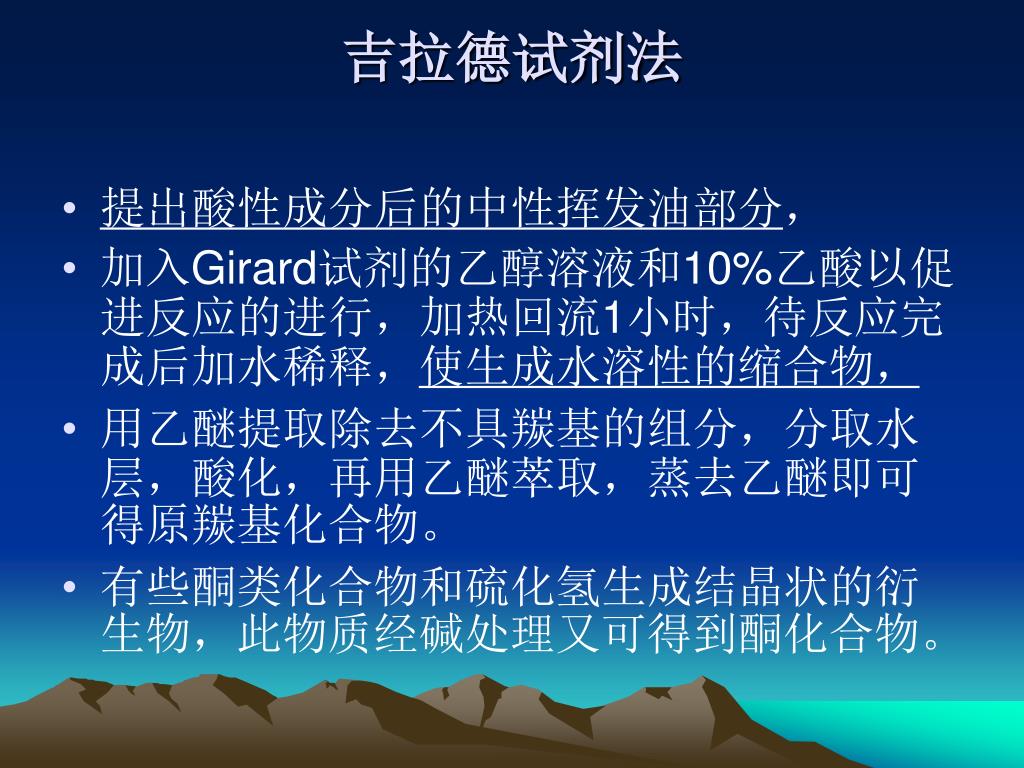 吉拉德试剂法

• 提出酸性成分后的中性挥发油部分，
• 加入Girard试剂的乙醇溶液和10%乙酸以促进反应的进行，加热回流1小时，待反应完成后加水稀释，使生成水溶性的缩合物，
• 用乙醚提取除去不具羰基的组分，分取水层，酸化，再用乙醚萃取，蒸去乙醚即可得原羰基化合物。
• 有些酮类化合物和硫化氢生成结晶状的衍生物，此物质经碱处理又可得到酮化合物。